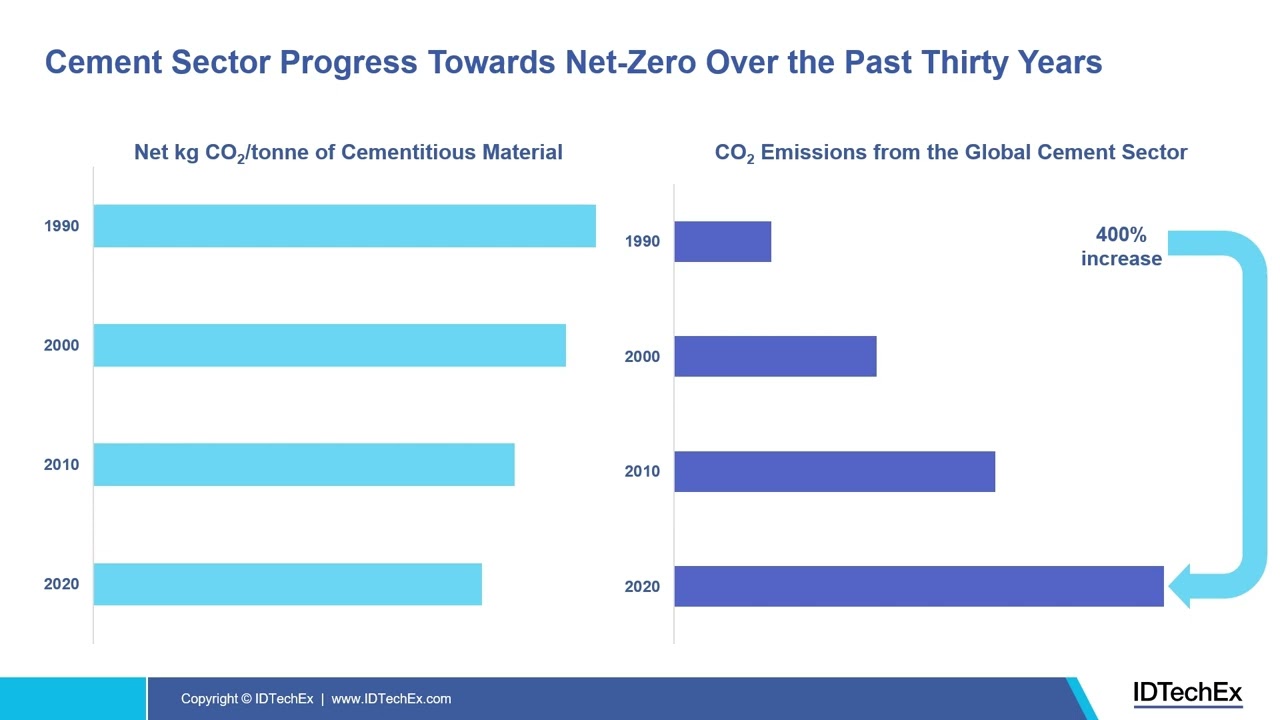 Cement Sector Progress Towards Net-Zero Over the Past Thirty Years

Net kg $CO_2$/tonne of Cementitious Material

1990

2000

2010

2020

$CO_2$ Emissions from the Global Cement Sector

1990

2000

2010

2020

400% increase

Copyright © IDTechEx | www.IDTechEx.com

IDTechEx